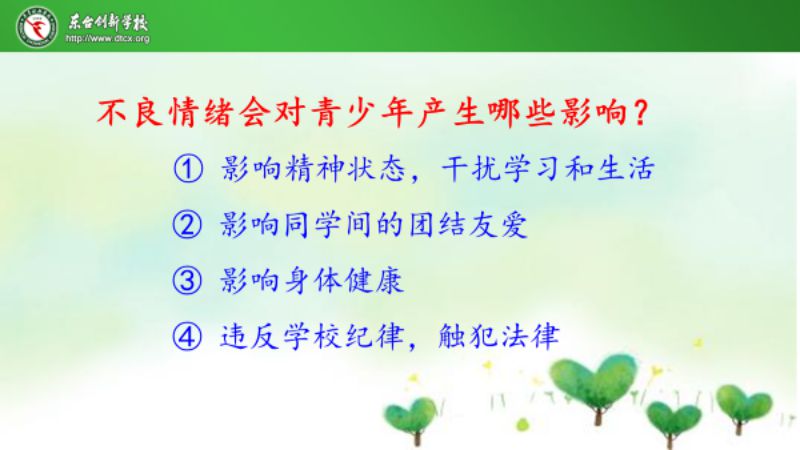 东台创新学校
http://www.dtcx.org

不良情绪会对青少年产生哪些影响？

① 影响精神状态，干扰学习和生活

② 影响同学间的团结友爱

③ 影响身体健康

④ 违反学校纪律，触犯法律